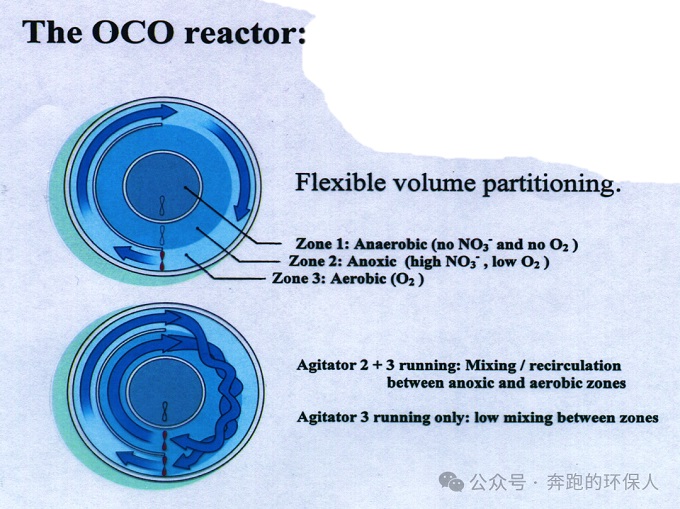 The OCO reactor:

Flexible volume partitioning.

Zone 1: Anaerobic (no $NO_3^-$ and no $O_2$ )
Zone 2: Anoxic (high $NO_3^-$ , low $O_2$ )
Zone 3: Aerobic ($O_2$ )

Agitator 2 + 3 running: Mixing / recirculation between anoxic and aerobic zones

Agitator 3 running only: low mixing between zones

公众号 · 奔跑的环保人